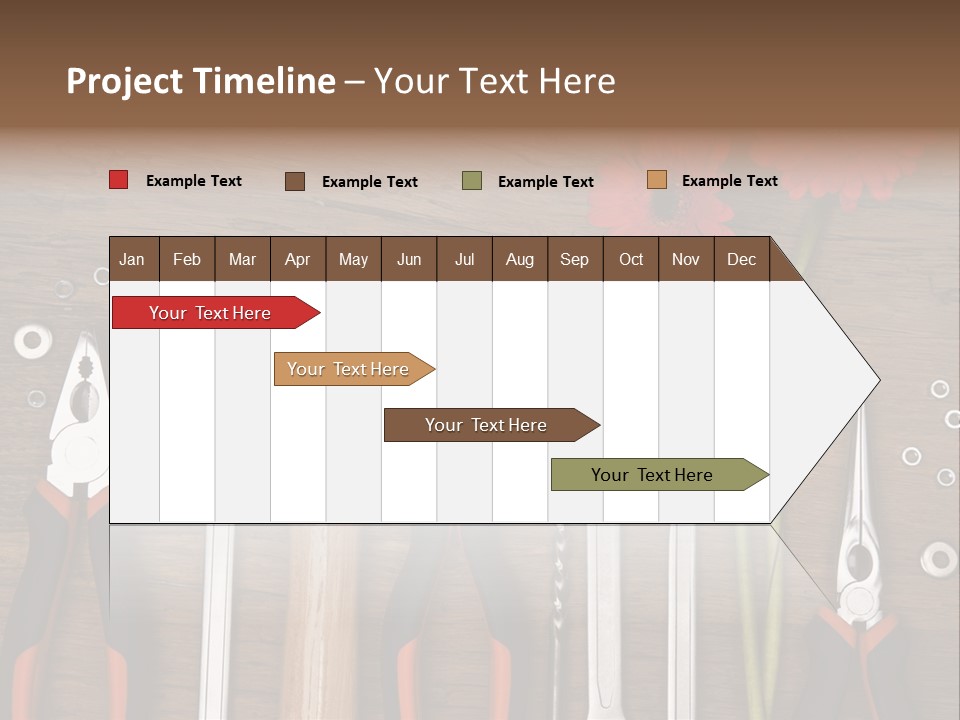 Project Timeline – Your Text Here

Example Text Example Text Example Text Example Text

| Jan | Feb | Mar | Apr | May | Jun | Jul | Aug | Sep | Oct | Nov | Dec |
|---|---|---|---|---|---|---|---|---|---|---|---|

Your Text Here

Your Text Here

Your Text Here

Your Text Here